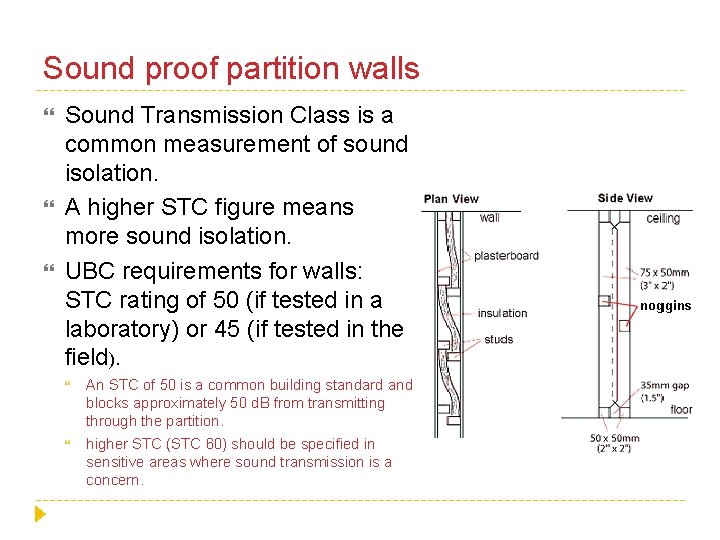 Sound proof partition walls

Sound Transmission Class is a common measurement of sound isolation.

A higher STC figure means more sound isolation.

UBC requirements for walls: STC rating of 50 (if tested in a laboratory) or 45 (if tested in the field).

An STC of 50 is a common building standard and blocks approximately 50 dB from transmitting through the partition.

higher STC (STC 60) should be specified in sensitive areas where sound transmission is a concern.

Plan View
wall
plasterboard
insulation
studs

Side View
ceiling
75 x 50mm (3" x 2")
noggins
35mm gap (1.5")
floor
50 x 50mm (2" x 2")